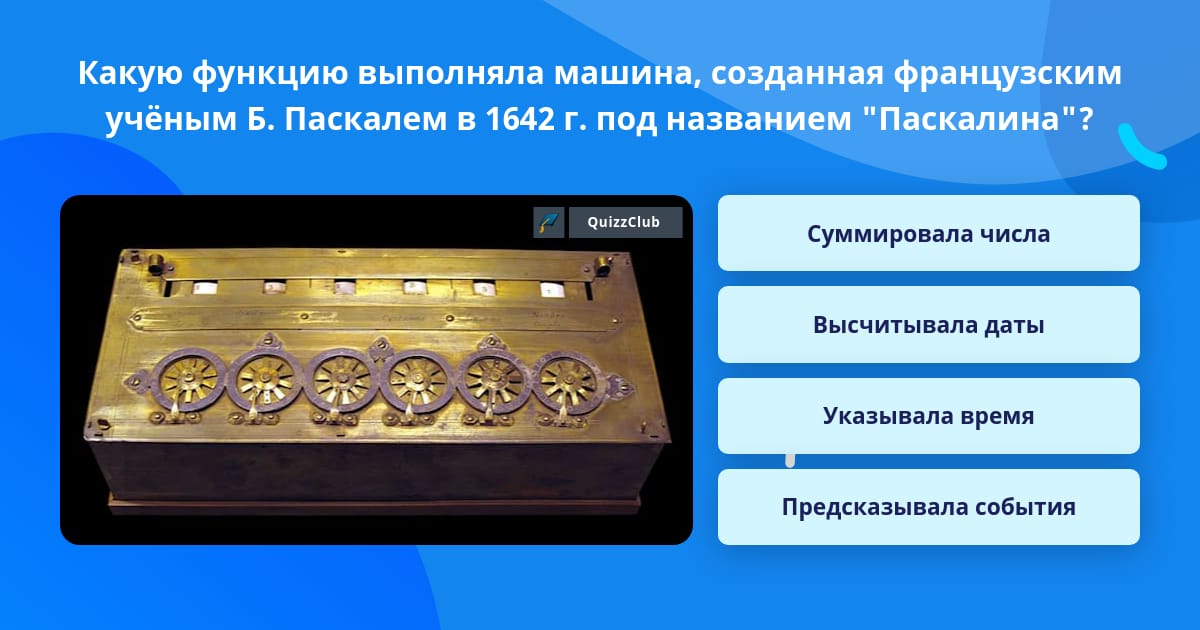 Какую функцию выполняла машина, созданная французским учёным Б. Паскалем в 1642 г. под названием "Паскалина"?

QuizzClub

Суммировала числа

Высчитывала даты

Указывала время

Предсказывала события